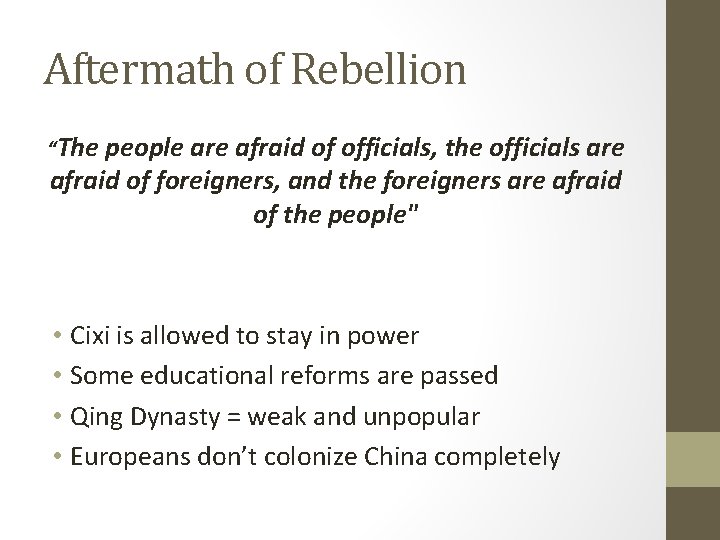 Aftermath of Rebellion

"The people are afraid of officials, the officials are afraid of foreigners, and the foreigners are afraid of the people"

• Cixi is allowed to stay in power
• Some educational reforms are passed
• Qing Dynasty = weak and unpopular
• Europeans don't colonize China completely